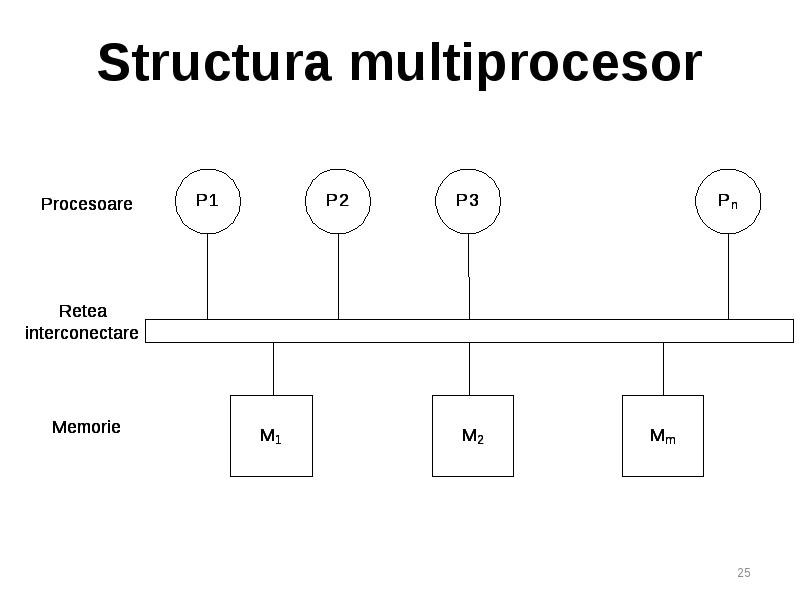 Structura multiprocesor

Procesoare

P1

P2

P3

$P_n$

Retea interconectare

Memorie

$M_1$

$M_2$

$M_m$

25